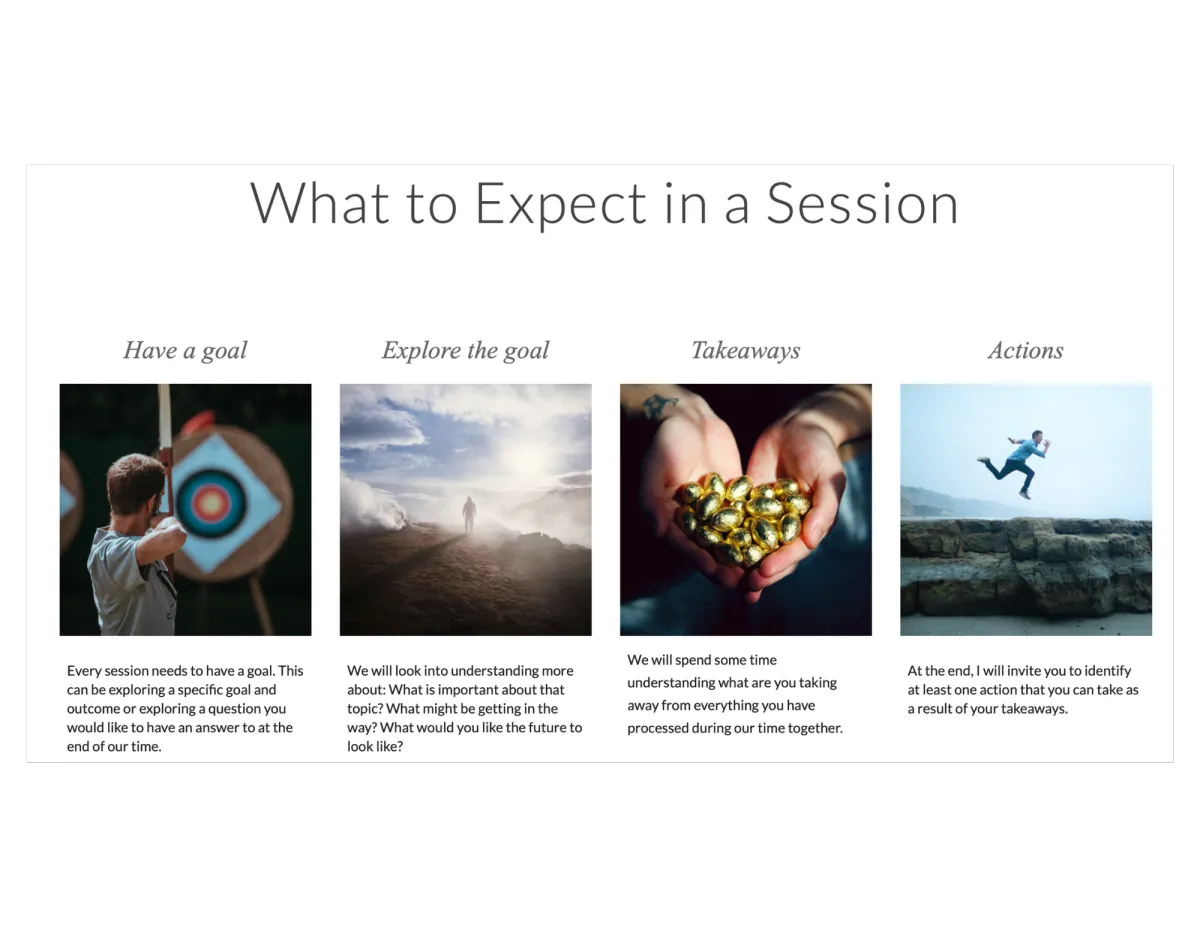 What to Expect in a Session

Have a goal

Every session needs to have a goal. This can be exploring a specific goal and outcome or exploring a question you would like to have an answer to at the end of our time.

Explore the goal

We will look into understanding more about: What is important about that topic? What might be getting in the way? What would you like the future to look like?

Takeaways

We will spend some time understanding what are you taking away from everything you have processed during our time together.

Actions

At the end, I will invite you to identify at least one action that you can take as a result of your takeaways.